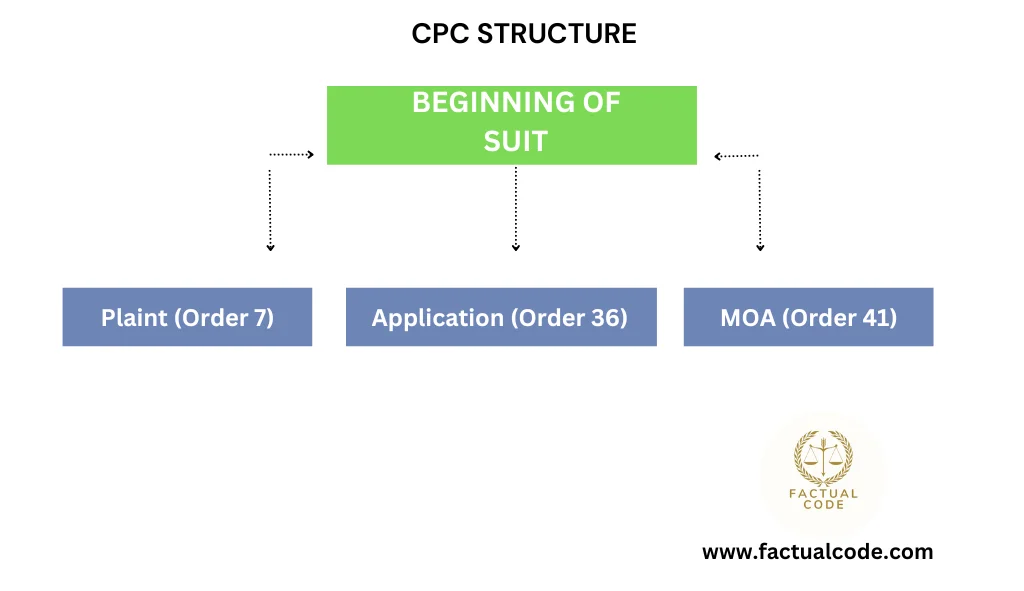 CPC STRUCTURE

BEGINNING OF SUIT

Plaint (Order 7)

Application (Order 36)

MOA (Order 41)

FACTUAL CODE

www.factualcode.com